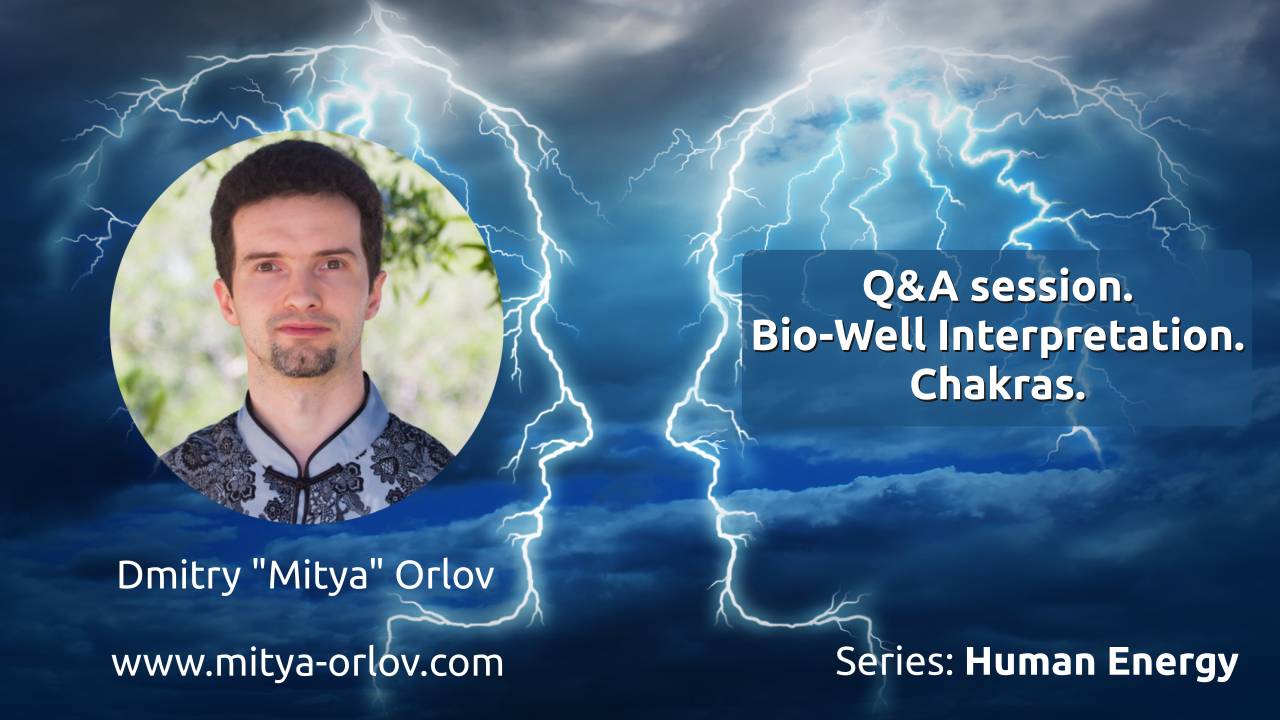 Q&A session.
Bio-Well Interpretation.
Chakras.

Dmitry "Mitya" Orlov

www.mitya-orlov.com

Series: Human Energy